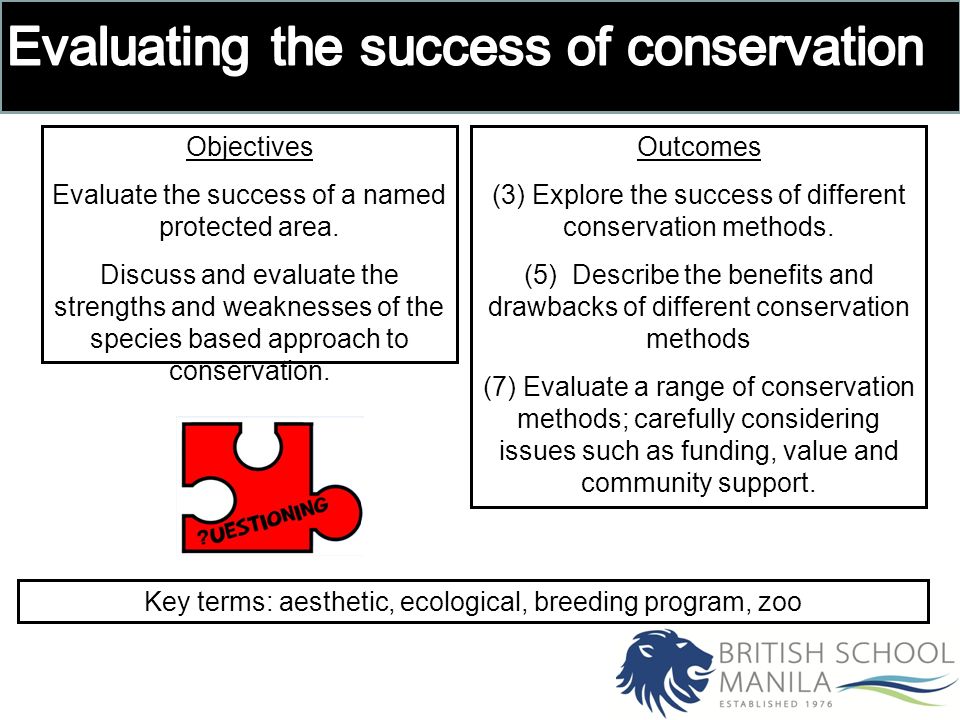 Evaluating the success of conservation

Objectives

Evaluate the success of a named protected area.

Discuss and evaluate the strengths and weaknesses of the species based approach to conservation.

?UESTIONING

Outcomes

(3) Explore the success of different conservation methods.

(5) Describe the benefits and drawbacks of different conservation methods

(7) Evaluate a range of conservation methods; carefully considering issues such as funding, value and community support.

Key terms: aesthetic, ecological, breeding program, zoo

BRITISH SCHOOL MANILA
ESTABLISHED 1976